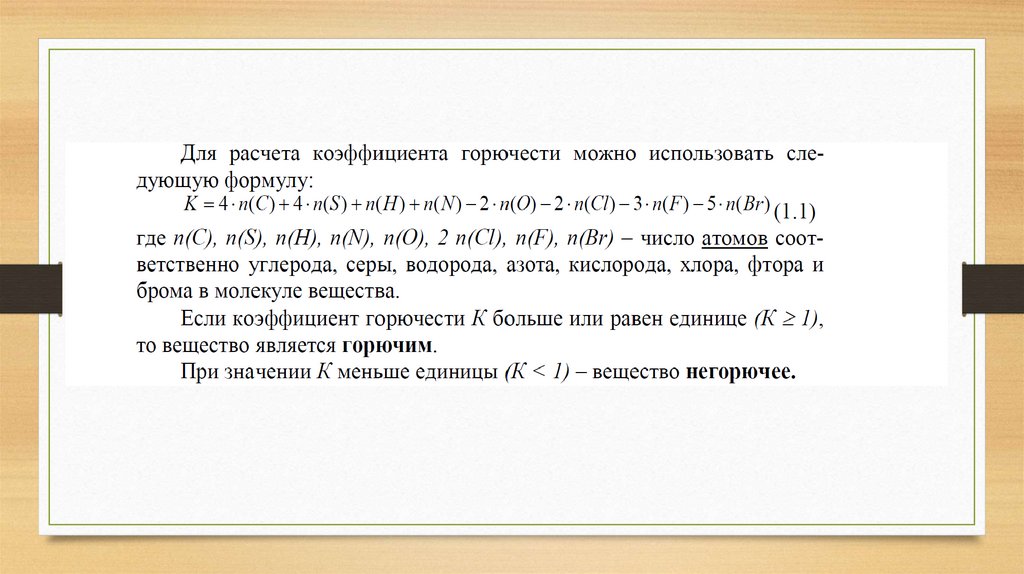 Для расчета коэффициента горючести можно использовать следующую формулу:

$K = 4 \cdot n(C) + 4 \cdot n(S) + n(H) + n(N) - 2 \cdot n(O) - 2 \cdot n(Cl) - 3 \cdot n(F) - 5 \cdot n(Br)$ (1.1)

где n(C), n(S), n(H), n(N), n(O), 2 n(Cl), n(F), n(Br) – число атомов соответственно углерода, серы, водорода, азота, кислорода, хлора, фтора и брома в молекуле вещества.

Если коэффициент горючести К больше или равен единице (К ≥ 1), то вещество является горючим.

При значении К меньше единицы (К < 1) – вещество негорючее.